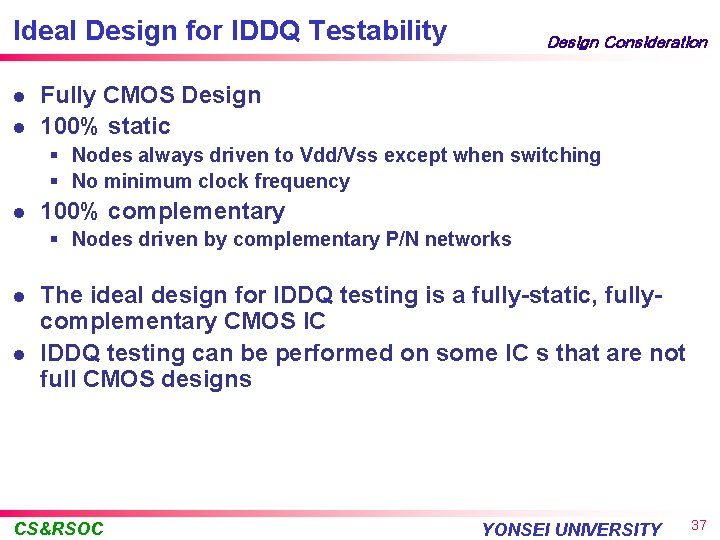 Ideal Design for IDDQ Testability

Design Consideration

- Fully CMOS Design
- 100% static
  - Nodes always driven to Vdd/Vss except when switching
  - No minimum clock frequency
- 100% complementary
  - Nodes driven by complementary P/N networks

- The ideal design for IDDQ testing is a fully-static, fully-complementary CMOS IC
- IDDQ testing can be performed on some IC s that are not full CMOS designs

CS&RSOC

YONSEI UNIVERSITY

37